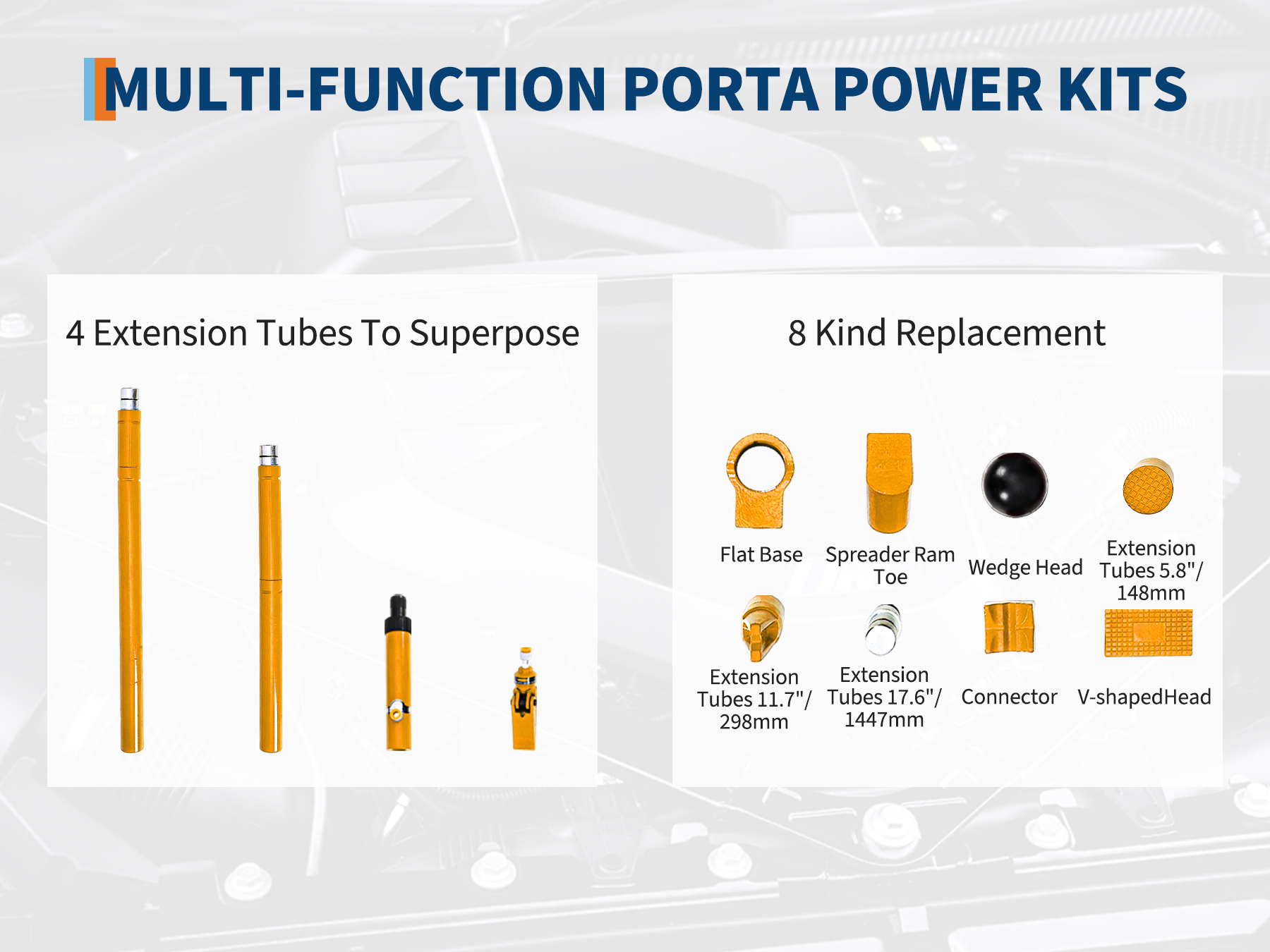 MULTI-FUNCTION PORTA POWER KITS

4 Extension Tubes To Superpose

8 Kind Replacement

Flat Base

Spreader Ram Toe

Wedge Head

Extension Tubes 5.8"/ 148mm

Extension Tubes 11.7"/ 298mm

Extension Tubes 17.6"/ 1447mm

Connector

V-shapedHead